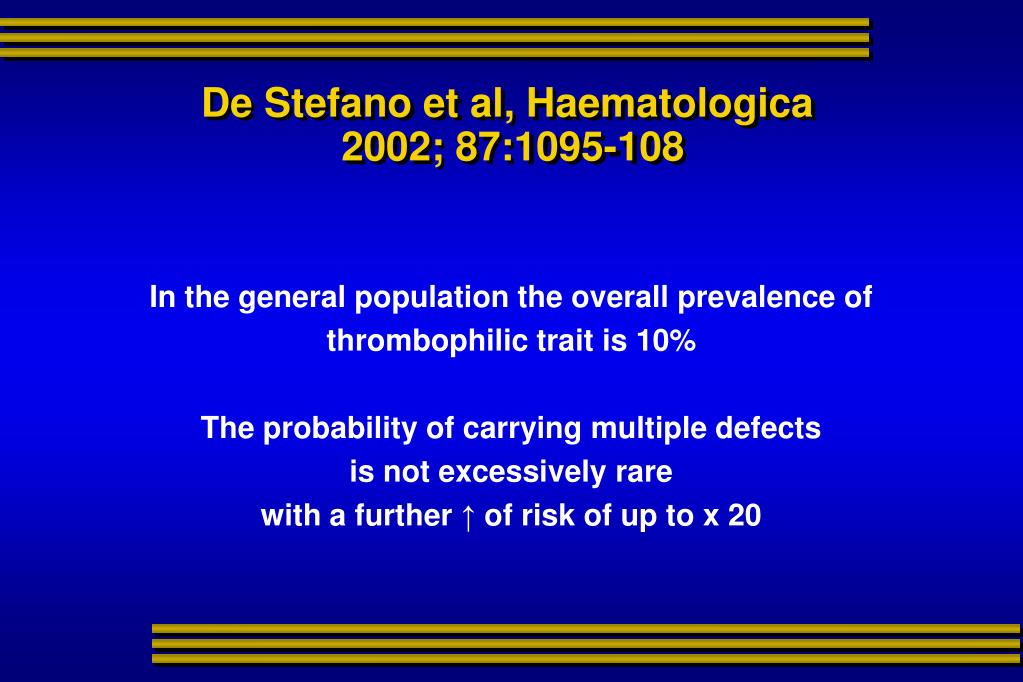 De Stefano et al, Haematologica 2002; 87:1095-108

In the general population the overall prevalence of thrombophilic trait is 10%

The probability of carrying multiple defects is not excessively rare with a further ↑ of risk of up to x 20